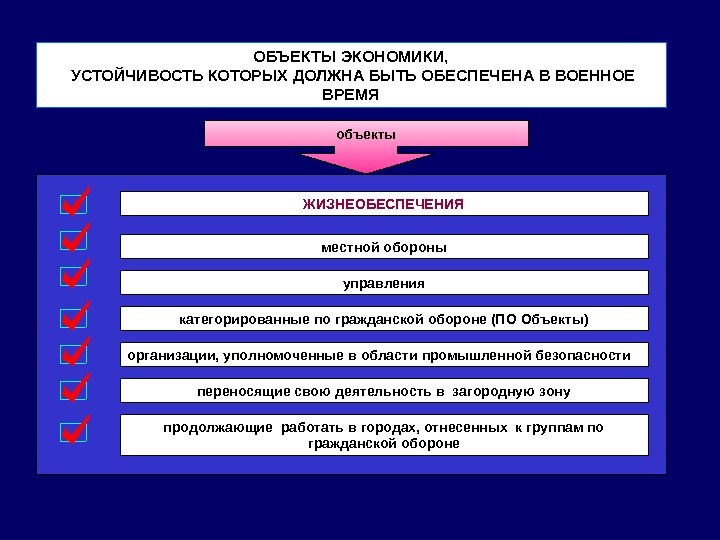 ОБЪЕКТЫ ЭКОНОМИКИ,
УСТОЙЧИВОСТЬ КОТОРЫХ ДОЛЖНА БЫТЬ ОБЕСПЕЧЕНА В ВОЕННОЕ ВРЕМЯ

объекты

ЖИЗНЕОБЕСПЕЧЕНИЯ

местной обороны

управления

категорированные по гражданской обороне (ПО Объекты)

организации, уполномоченные в области промышленной безопасности

переносящие свою деятельность в загородную зону

продолжающие работать в городах, отнесенных к группам по гражданской обороне